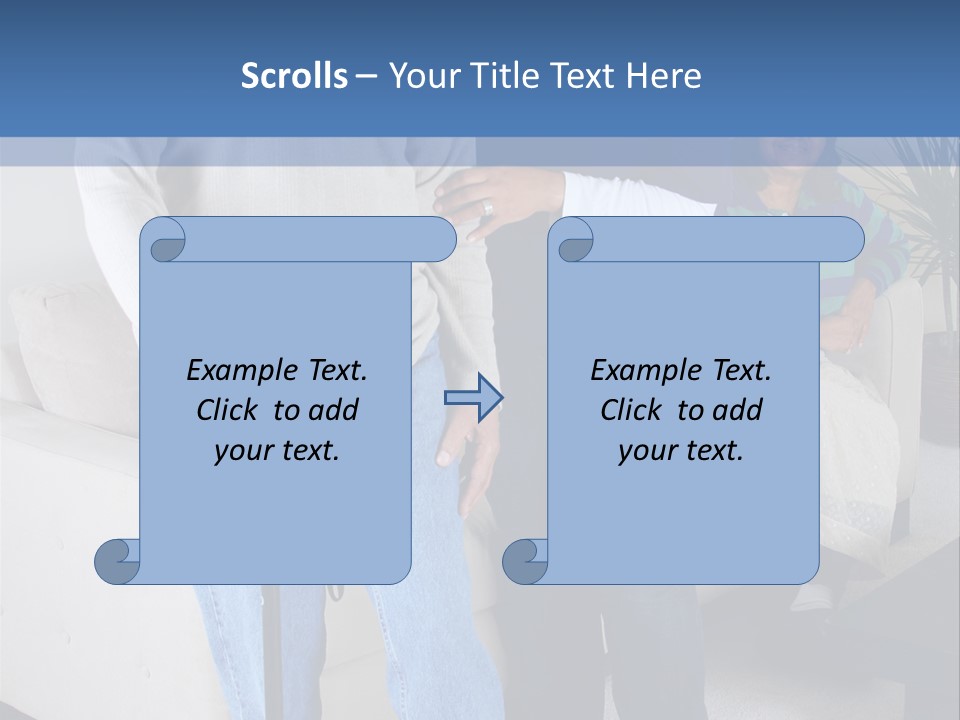 Scrolls – Your Title Text Here

Example Text. Click to add your text.

Example Text. Click to add your text.